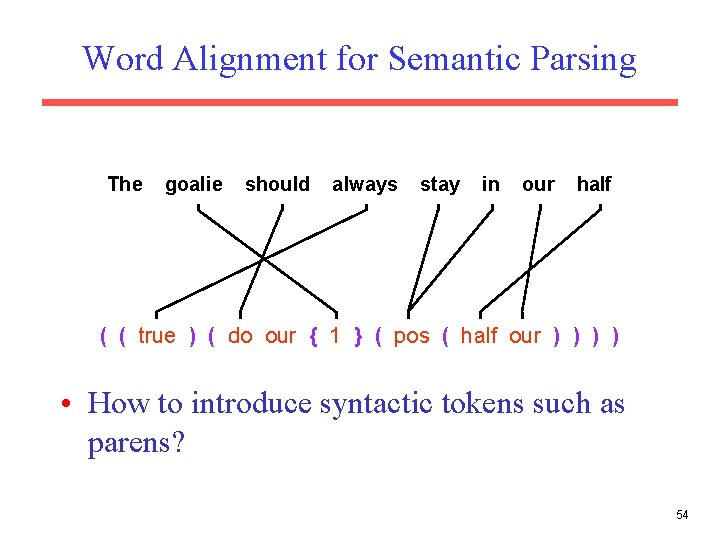 Word Alignment for Semantic Parsing

The goalie should always stay in our half

( ( true ) ( do our { 1 } ( pos ( half our ) ) ) )

• How to introduce syntactic tokens such as parens?

54